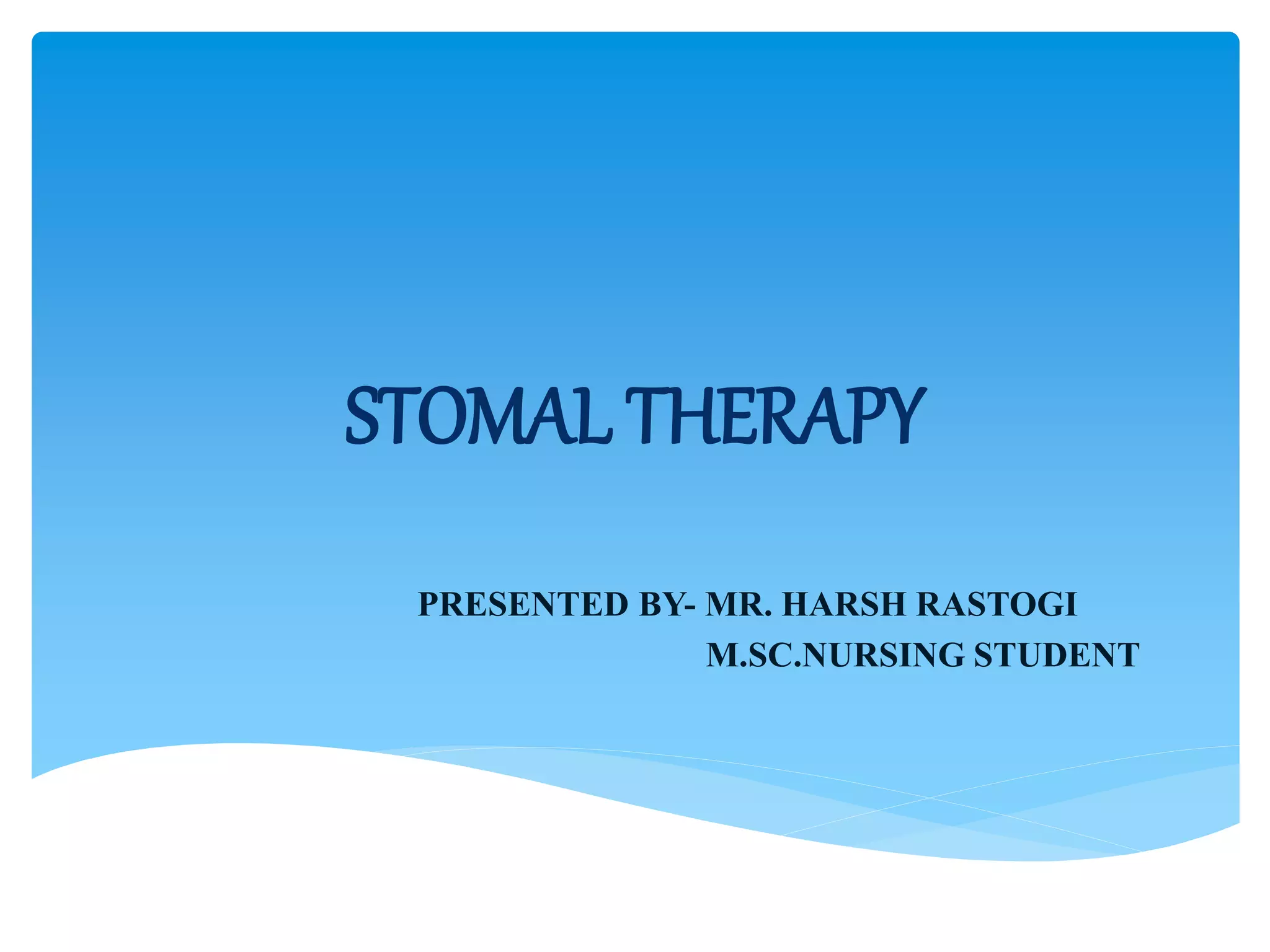 STOMAL THERAPY

PRESENTED BY- MR. HARSH RASTOGI
M.SC.NURSING STUDENT